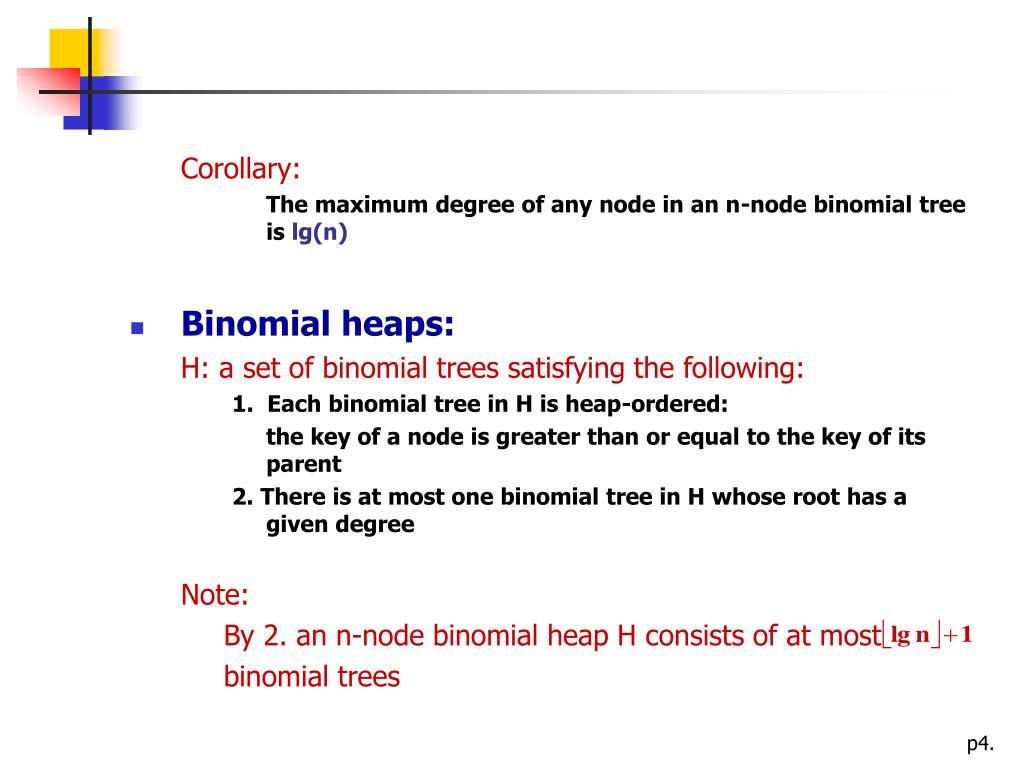 Corollary:

The maximum degree of any node in an n-node binomial tree is lg(n)

Binomial heaps:

H: a set of binomial trees satisfying the following:

1. Each binomial tree in H is heap-ordered:

the key of a node is greater than or equal to the key of its parent

2. There is at most one binomial tree in H whose root has a given degree

Note:

By 2. an n-node binomial heap H consists of at most $\lfloor \lg n \rfloor + 1$ binomial trees

p4.